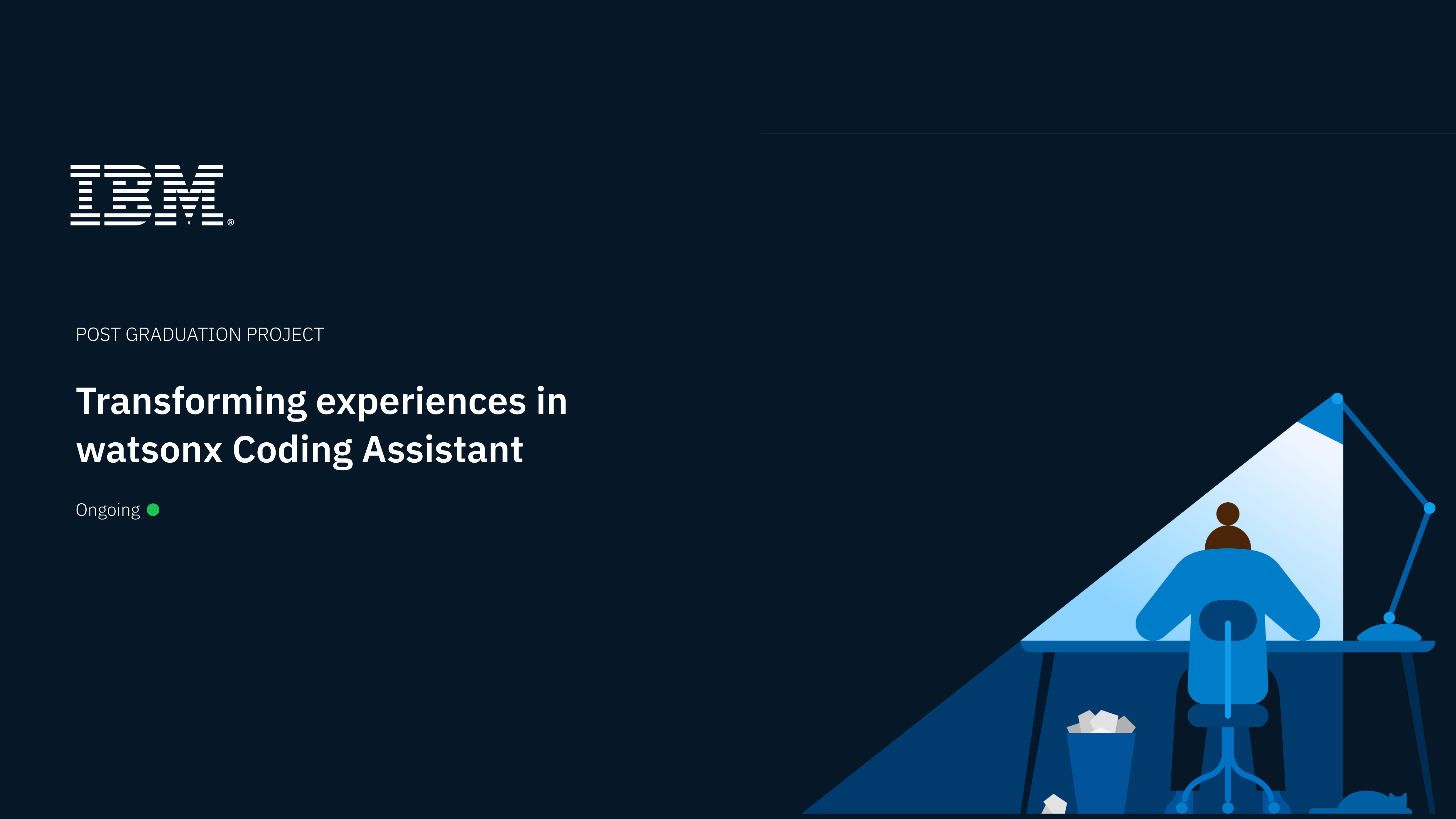 IBM®

POST GRADUATION PROJECT

Transforming experiences in watsonx Coding Assistant

Ongoing